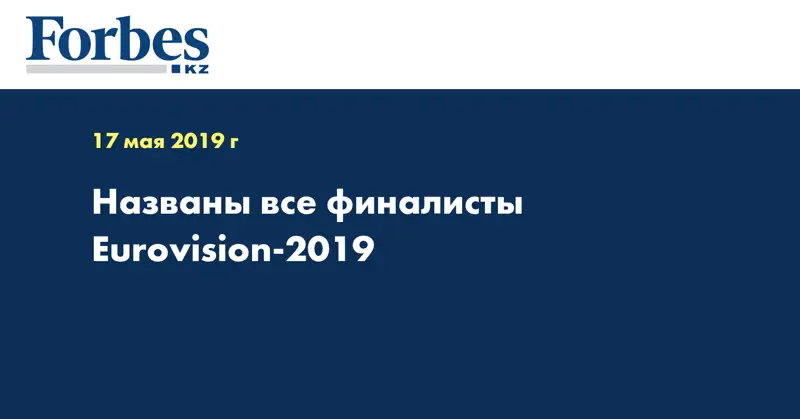 Forbes
KZ

17 мая 2019 г

Названы все финалисты Eurovision-2019